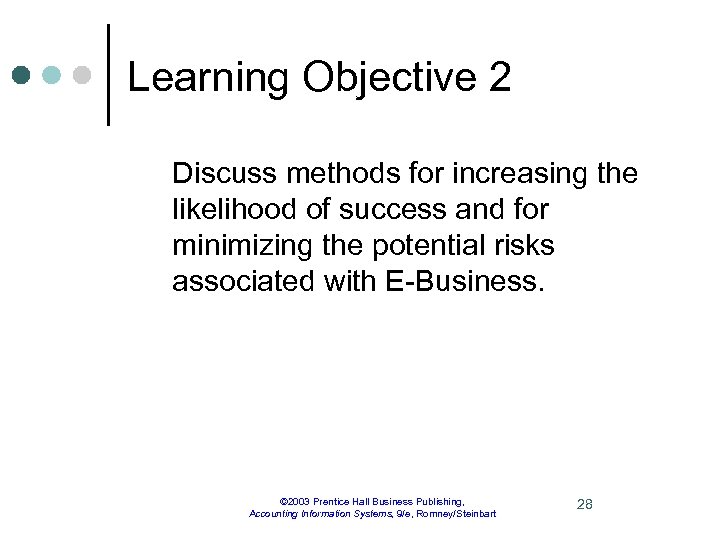 Learning Objective 2

Discuss methods for increasing the likelihood of success and for minimizing the potential risks associated with E-Business.

©2003 Prentice Hall Business Publishing, Accounting Information Systems, 9/e, Romney/Steinbart

28